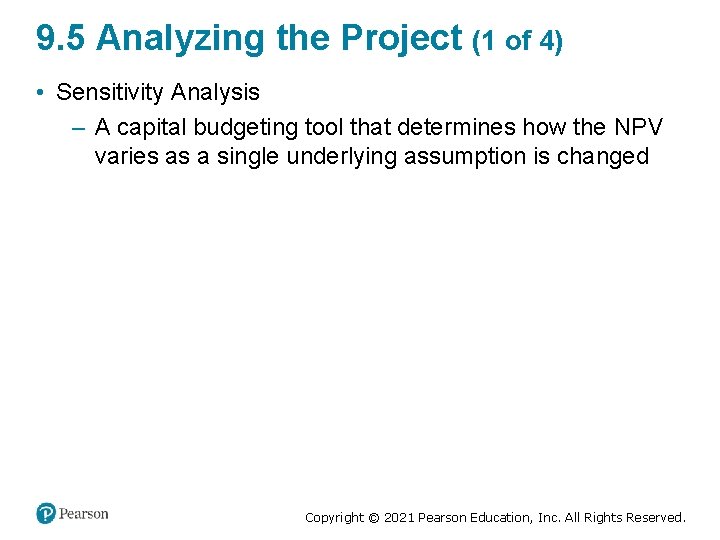 9.5 Analyzing the Project (1 of 4)

• Sensitivity Analysis

– A capital budgeting tool that determines how the NPV varies as a single underlying assumption is changed

Pearson

Copyright © 2021 Pearson Education, Inc. All Rights Reserved.